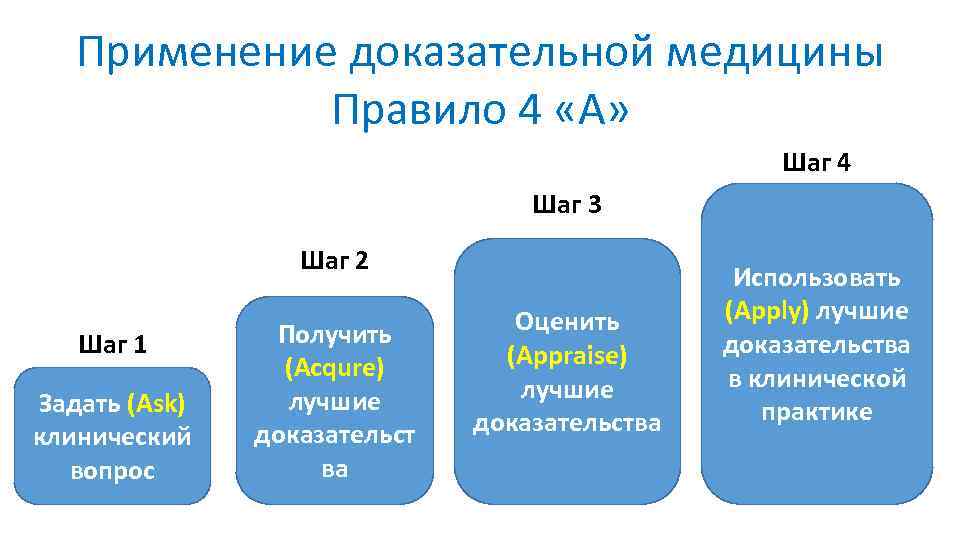 Применение доказательной медицины
Правило 4 «А»

Шаг 1

Задать (Ask) клинический вопрос

Шаг 2

Получить (Acqure) лучшие доказательст ва

Шаг 3

Оценить (Appraise) лучшие доказательства

Шаг 4

Использовать (Apply) лучшие доказательства в клинической практике